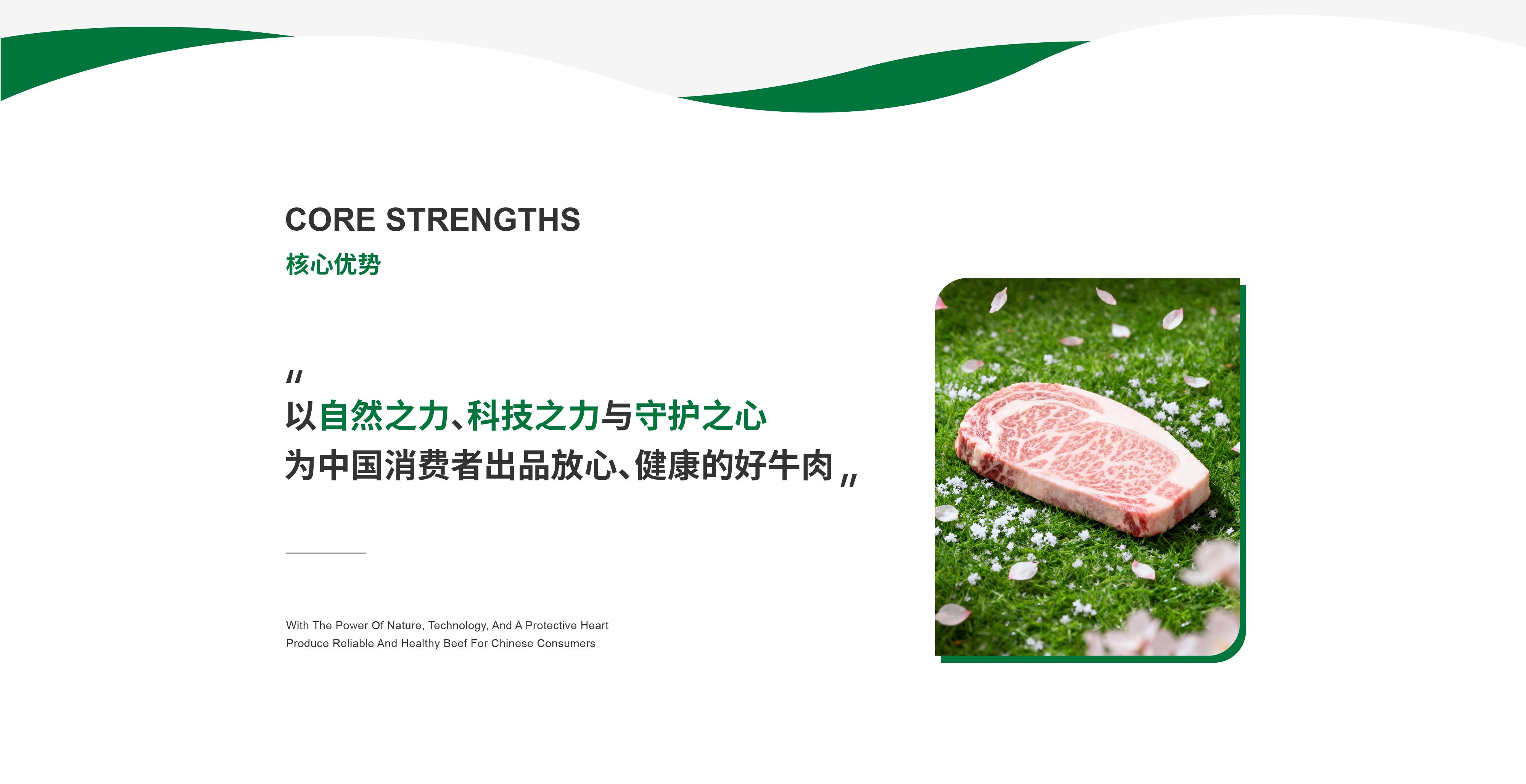 CORE STRENGTHS
核心优势

"
以自然之力、科技之力与守护之心
为中国消费者出品放心、健康的好牛肉 "

With The Power Of Nature, Technology, And A Protective Heart
Produce Reliable And Healthy Beef For Chinese Consumers